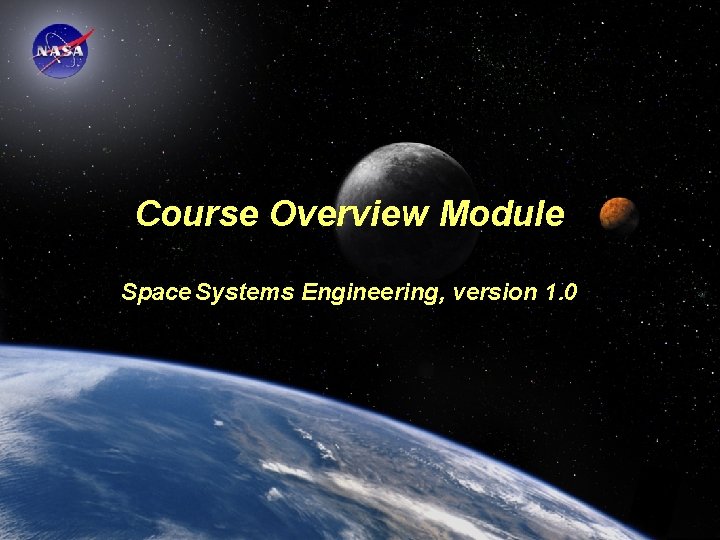 NASA

Course Overview Module

Space Systems Engineering, version 1.0